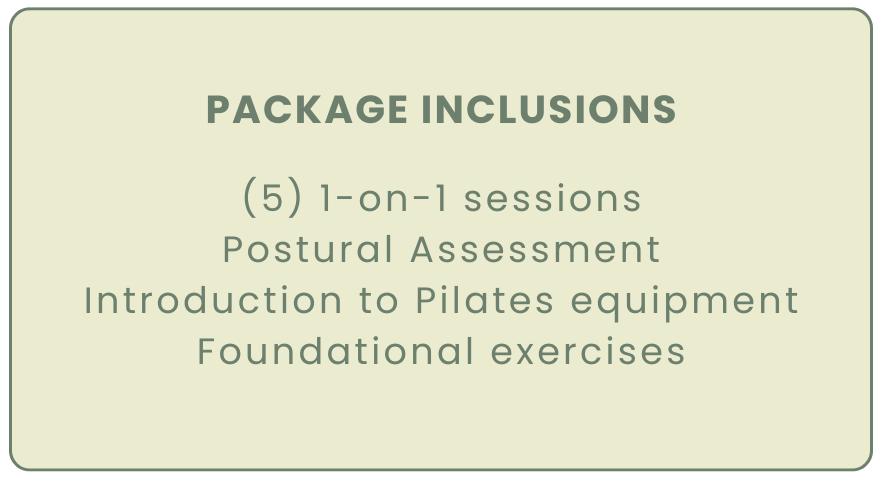 PACKAGE INCLUSIONS

(5) 1-on-1 sessions
Postural Assessment
Introduction to Pilates equipment
Foundational exercises